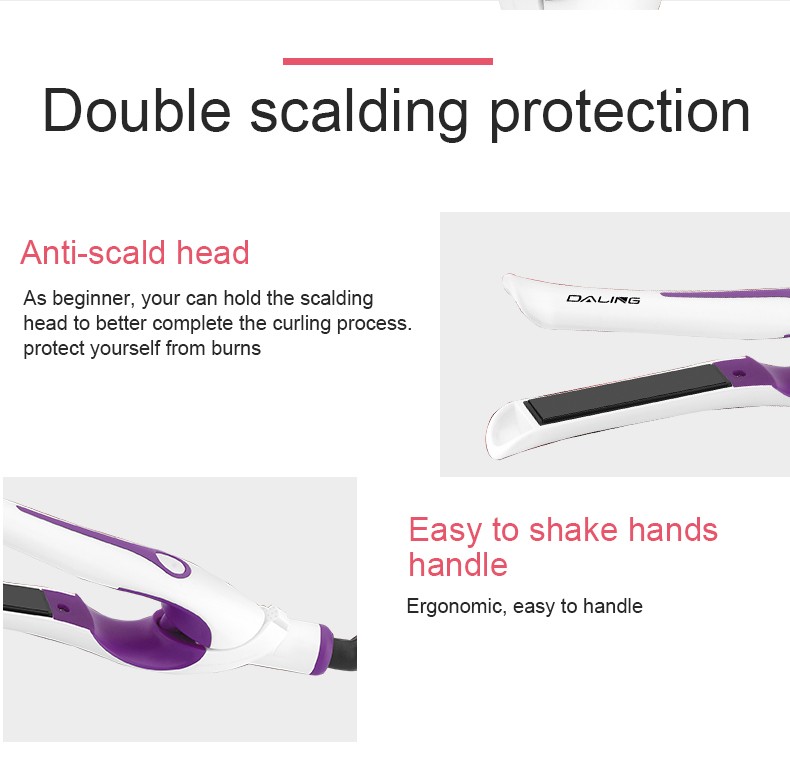 Double scalding protection

Anti-scald head

As beginner, your can hold the scalding head to better complete the curling process. protect yourself from burns

DALING

Easy to shake hands handle

Ergonomic, easy to handle